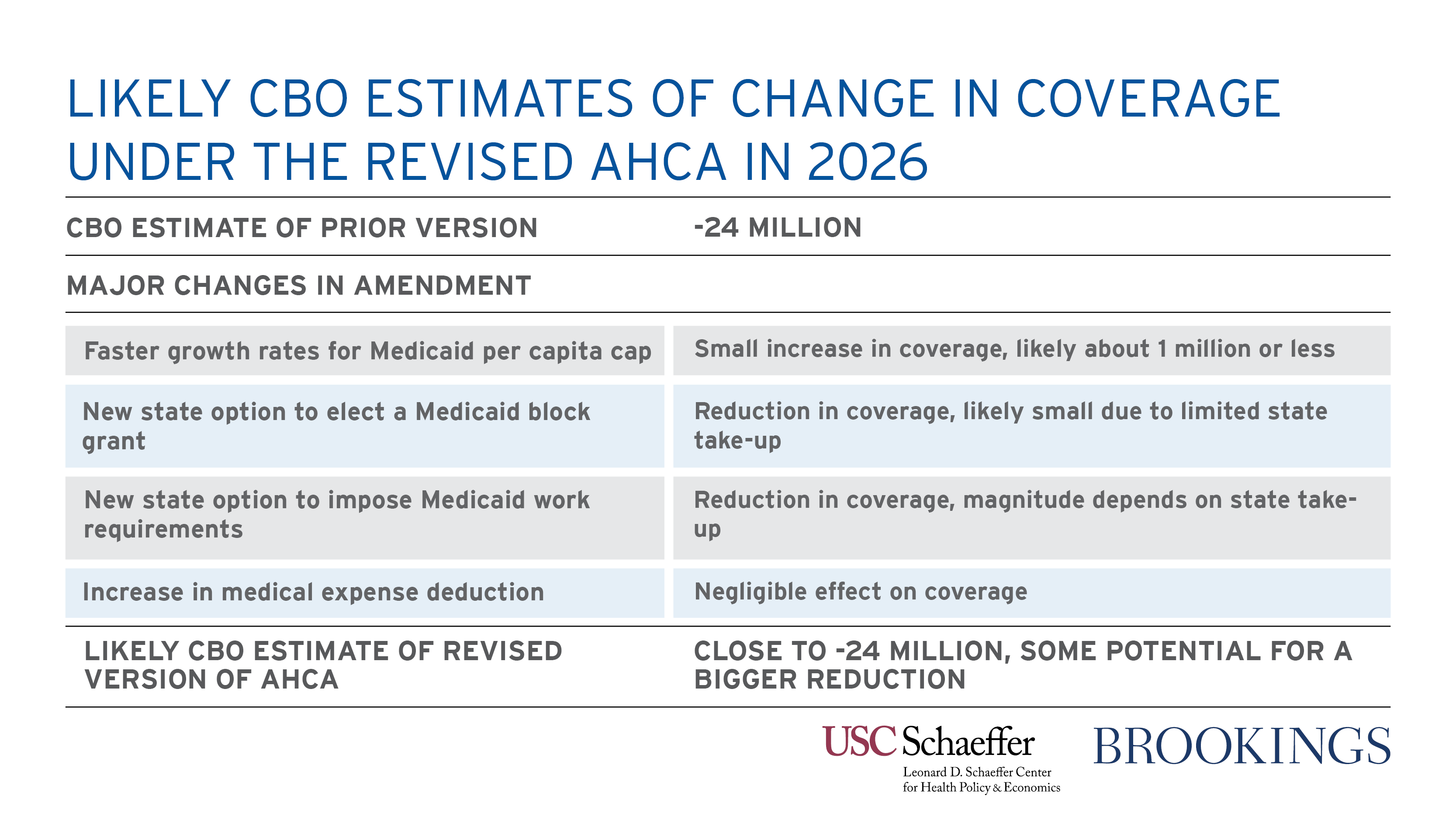 LIKELY CBO ESTIMATES OF CHANGE IN COVERAGE UNDER THE REVISED AHCA IN 2026

| CBO ESTIMATE OF PRIOR VERSION | -24 MILLION |
|---|---|
| MAJOR CHANGES IN AMENDMENT | |
| Faster growth rates for Medicaid per capita cap | Small increase in coverage, likely about 1 million or less |
| New state option to elect a Medicaid block grant | Reduction in coverage, likely small due to limited state take-up |
| New state option to impose Medicaid work requirements | Reduction in coverage, magnitude depends on state take-up |
| Increase in medical expense deduction | Negligible effect on coverage |
| LIKELY CBO ESTIMATE OF REVISED VERSION OF AHCA | CLOSE TO -24 MILLION, SOME POTENTIAL FOR A BIGGER REDUCTION |

USC Schaeffer
Leonard D. Schaeffer Center for Health Policy & Economics

BROOKINGS